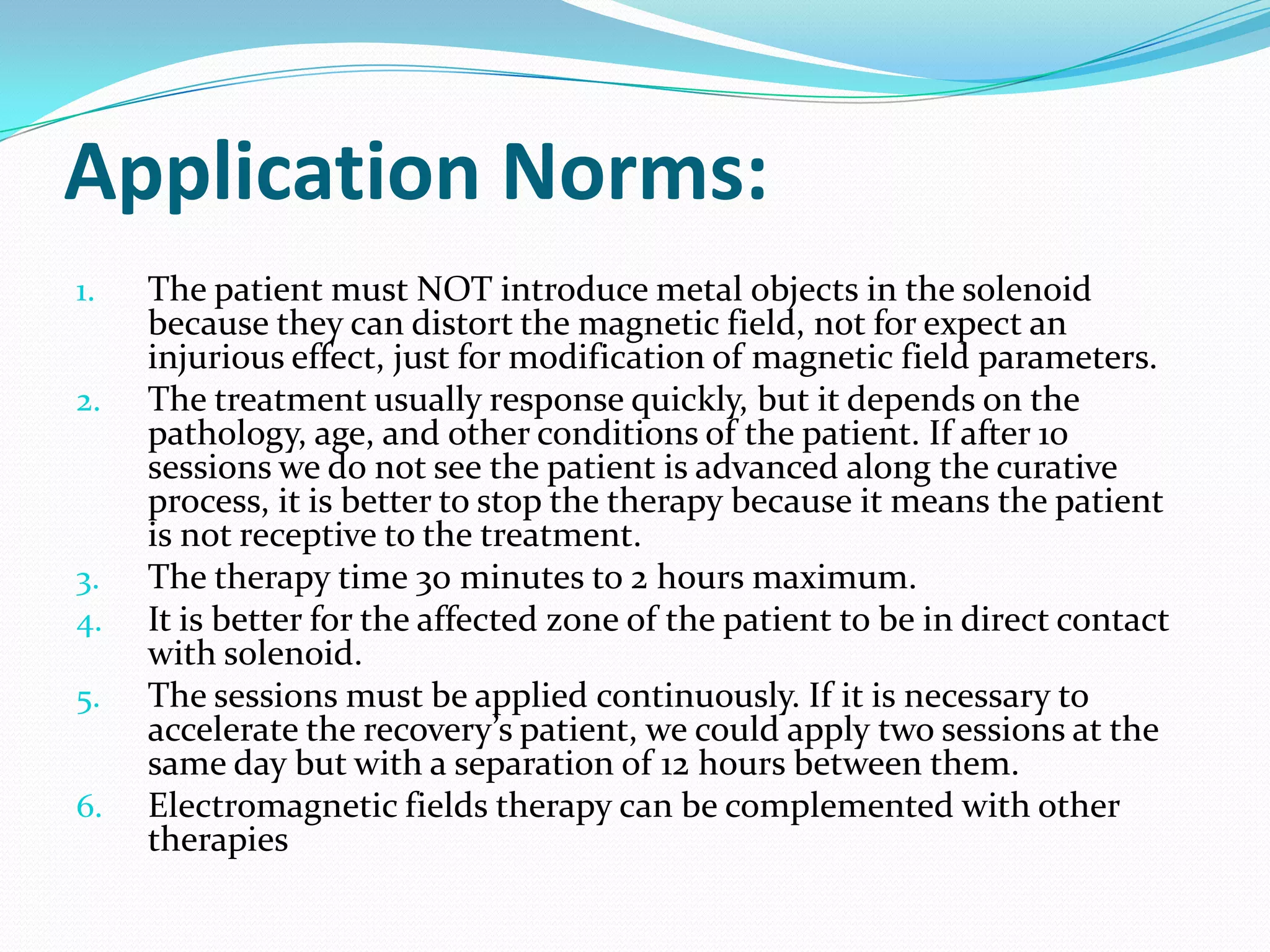 Application Norms:

1. The patient must NOT introduce metal objects in the solenoid because they can distort the magnetic field, not for expect an injurious effect, just for modification of magnetic field parameters.
2. The treatment usually response quickly, but it depends on the pathology, age, and other conditions of the patient. If after 10 sessions we do not see the patient is advanced along the curative process, it is better to stop the therapy because it means the patient is not receptive to the treatment.
3. The therapy time 30 minutes to 2 hours maximum.
4. It is better for the affected zone of the patient to be in direct contact with solenoid.
5. The sessions must be applied continuously. If it is necessary to accelerate the recovery's patient, we could apply two sessions at the same day but with a separation of 12 hours between them.
6. Electromagnetic fields therapy can be complemented with other therapies